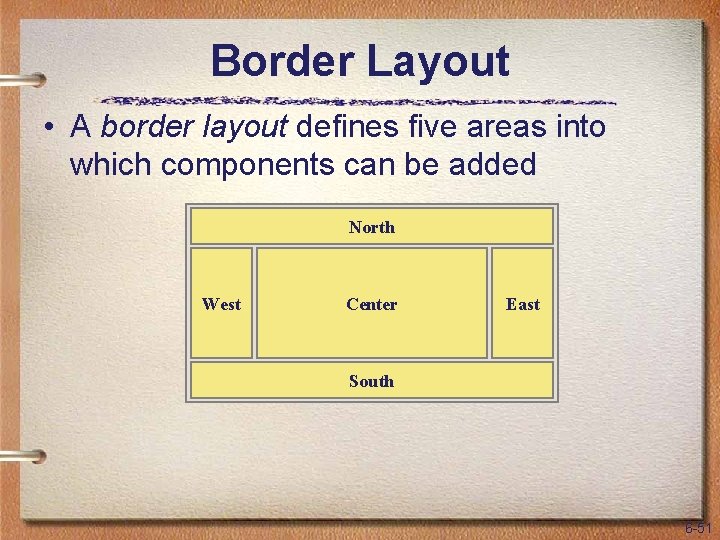 Border Layout

• A border layout defines five areas into which components can be added

North

West

Center

East

South

6-51